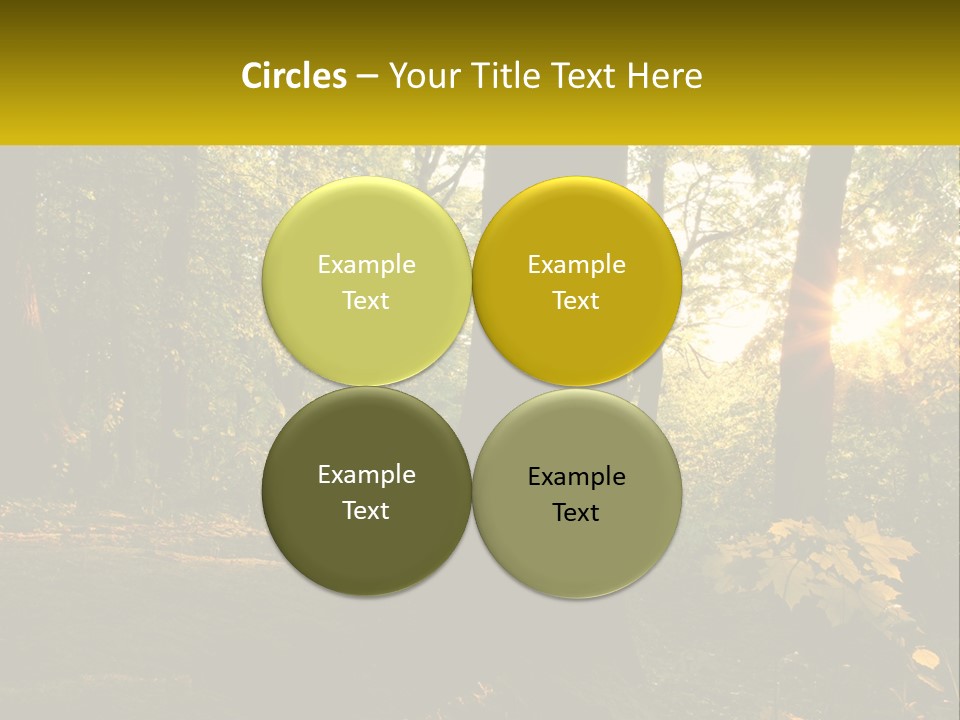 Circles – Your Title Text Here

Example Text

Example Text

Example Text

Example Text